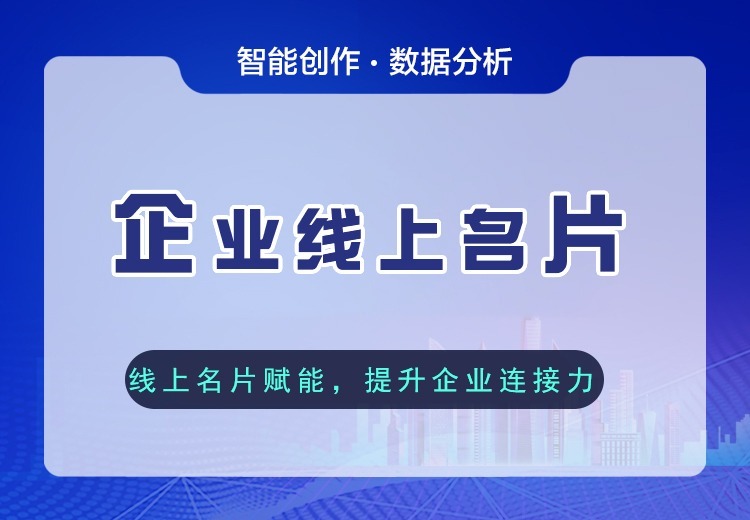 智能创作 · 数据分析

企业线上名片

线上名片赋能，提升企业连接力